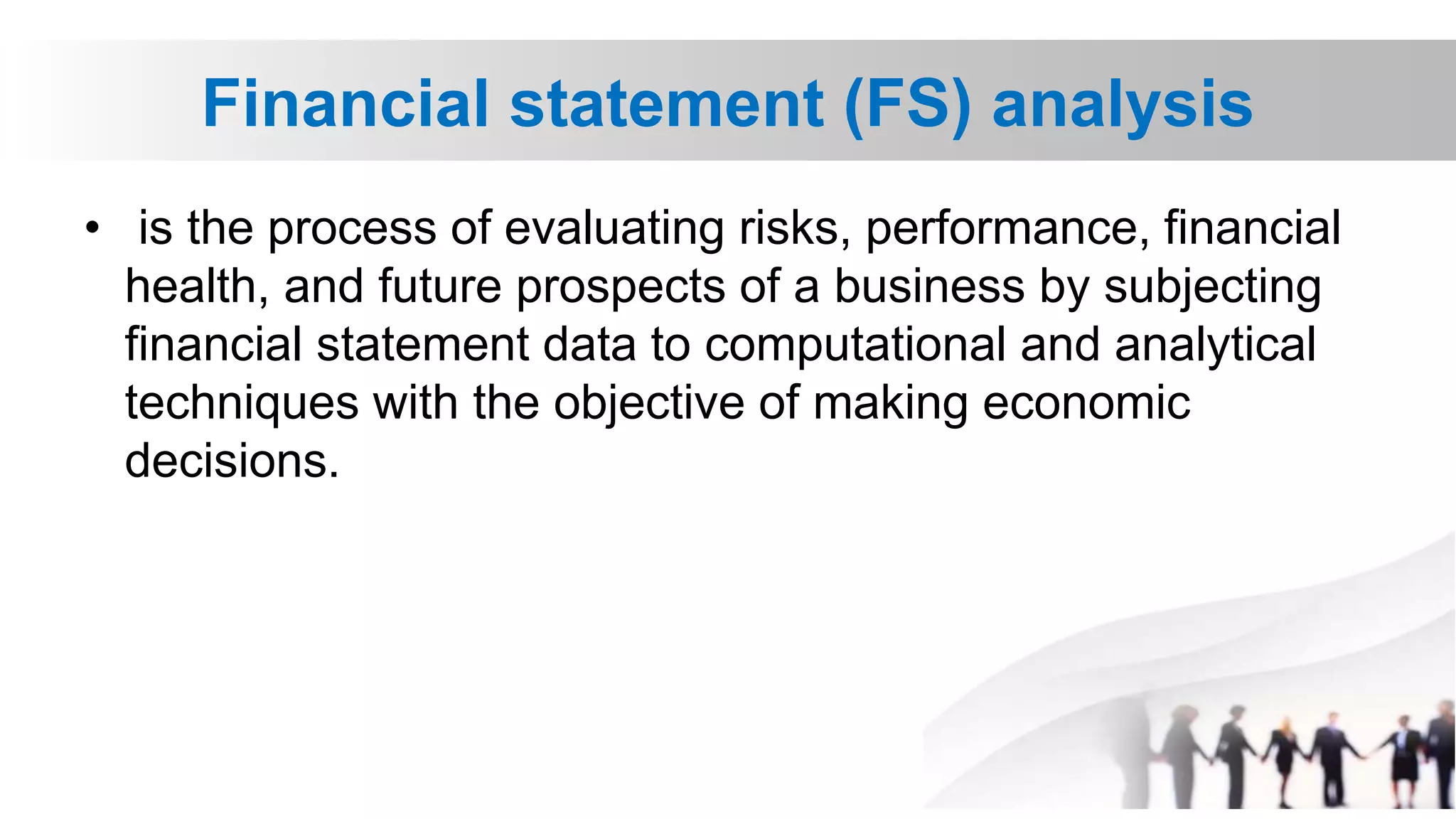 Financial statement (FS) analysis

• is the process of evaluating risks, performance, financial health, and future prospects of a business by subjecting financial statement data to computational and analytical techniques with the objective of making economic decisions.